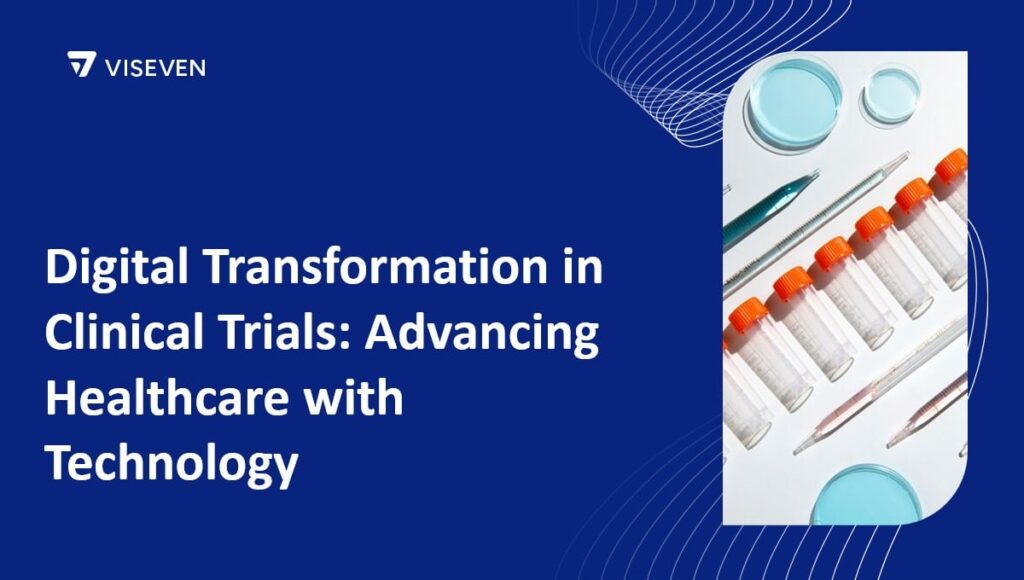 VISEVEN

Digital Transformation in Clinical Trials: Advancing Healthcare with Technology